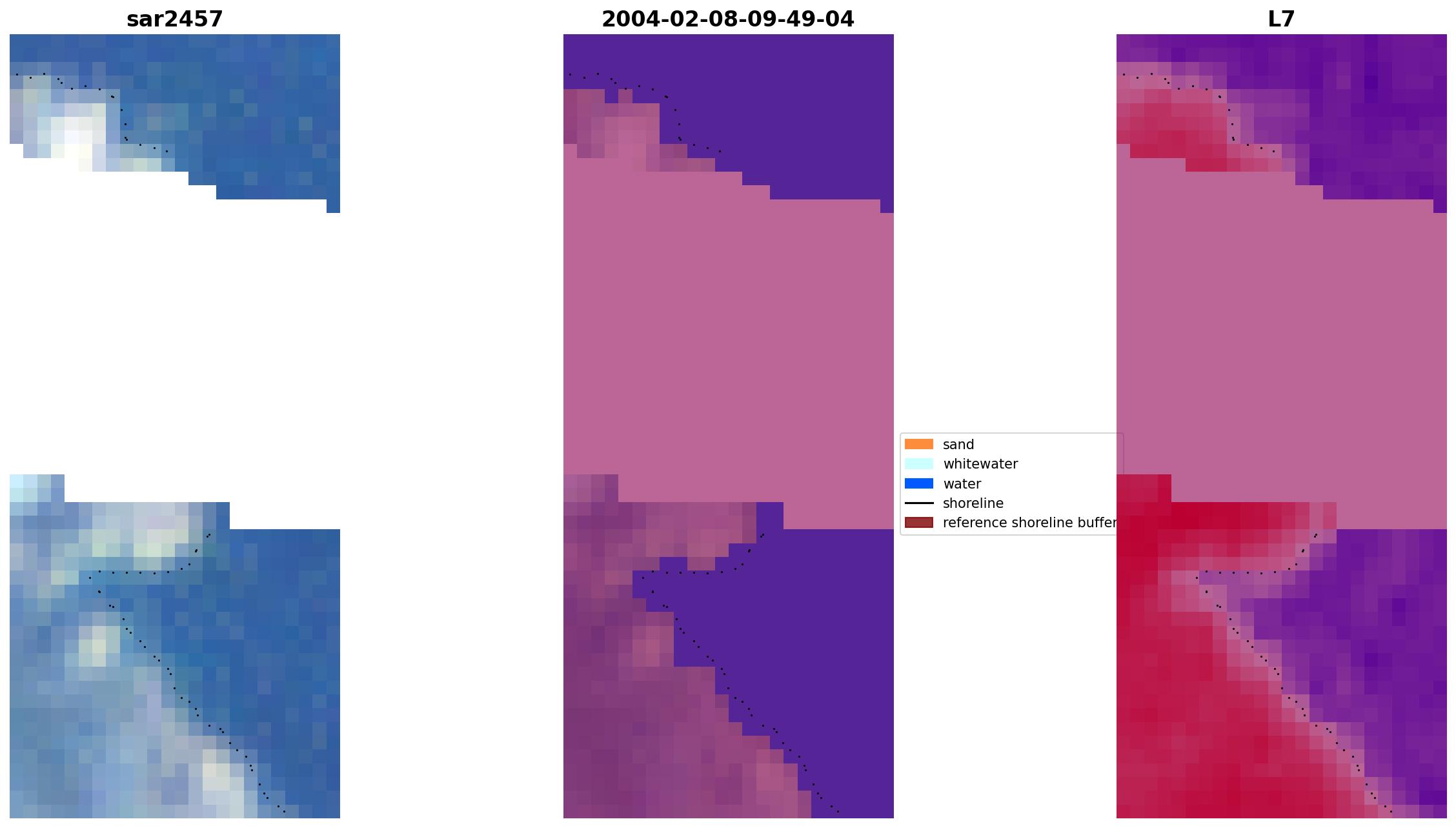 sar2457

2004-02-08-09-49-04

L7

sand
whitewater
water
shoreline
reference shoreline buffer